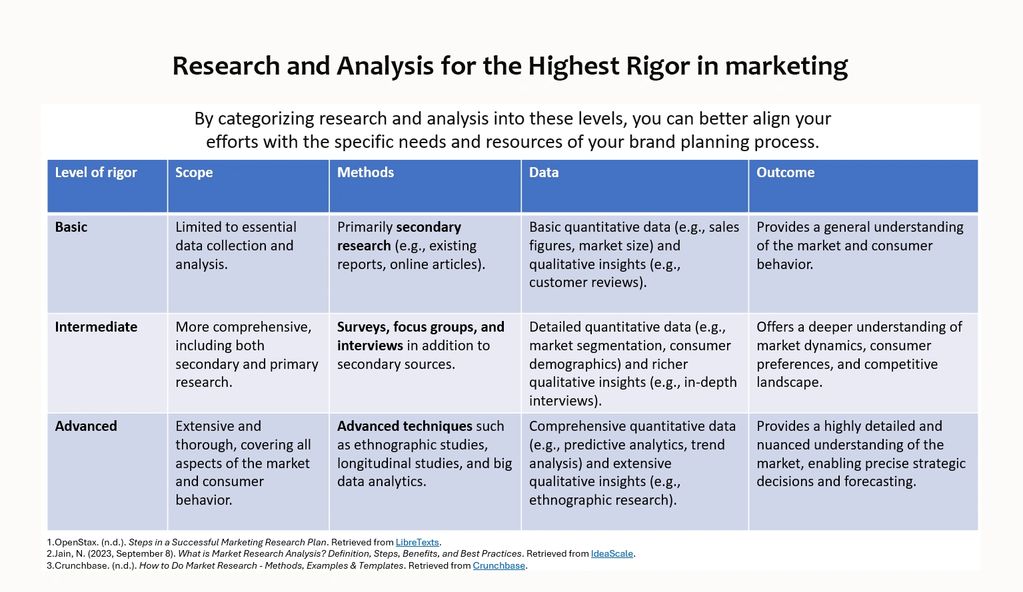 Research and Analysis for the Highest Rigor in marketing

By categorizing research and analysis into these levels, you can better align your efforts with the specific needs and resources of your brand planning process.

| Level of rigor | Scope | Methods | Data | Outcome |
|---|---|---|---|---|
| Basic | Limited to essential data collection and analysis. | Primarily secondary research (e.g., existing reports, online articles). | Basic quantitative data (e.g., sales figures, market size) and qualitative insights (e.g., customer reviews). | Provides a general understanding of the market and consumer behavior. |
| Intermediate | More comprehensive, including both secondary and primary research. | Surveys, focus groups, and interviews in addition to secondary sources. | Detailed quantitative data (e.g., market segmentation, consumer demographics) and richer qualitative insights (e.g., in-depth interviews). | Offers a deeper understanding of market dynamics, consumer preferences, and competitive landscape. |
| Advanced | Extensive and thorough, covering all aspects of the market and consumer behavior. | Advanced techniques such as ethnographic studies, longitudinal studies, and big data analytics. | Comprehensive quantitative data (e.g., predictive analytics, trend analysis) and extensive qualitative insights (e.g., ethnographic research). | Provides a highly detailed and nuanced understanding of the market, enabling precise strategic decisions and forecasting. |

1.OpenStax. (n.d.). Steps in a Successful Marketing Research Plan. Retrieved from LibreTexts.
2.Jain, N. (2023, September 8). What is Market Research Analysis? Definition, Steps, Benefits, and Best Practices. Retrieved from IdeaScale.
3.Crunchbase. (n.d.). How to Do Market Research - Methods, Examples & Templates. Retrieved from Crunchbase.